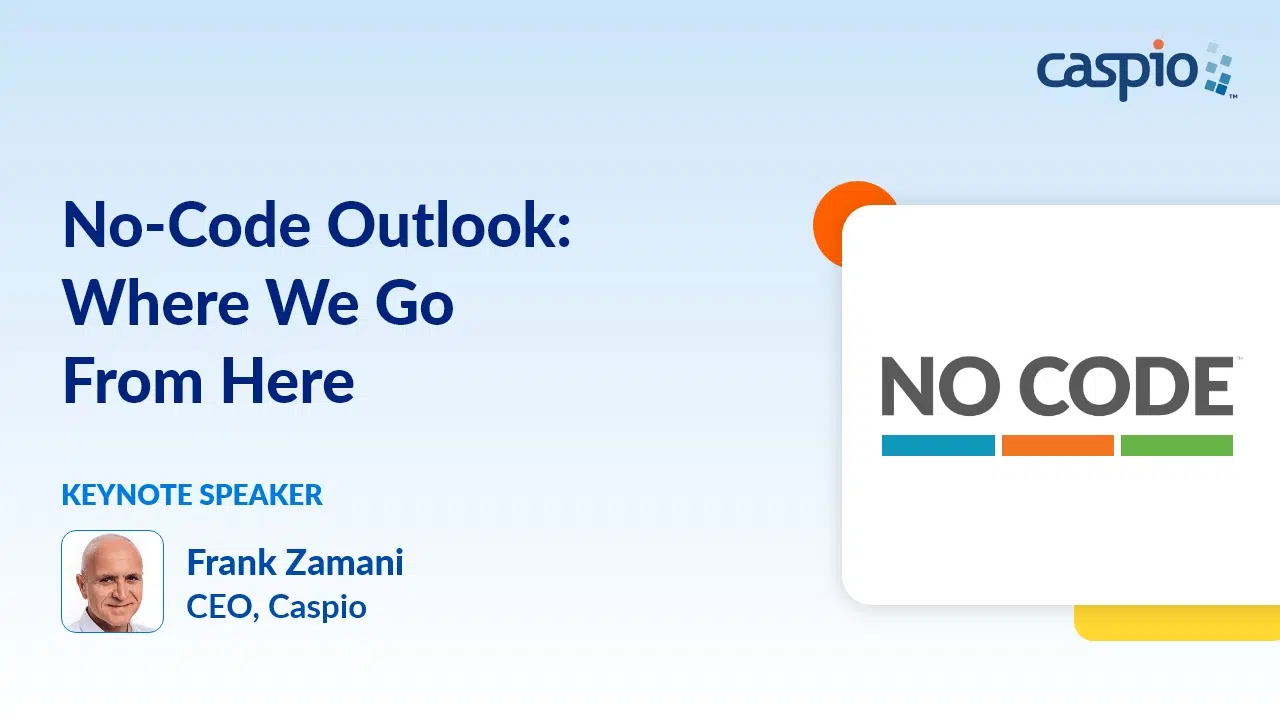 caspio™

No-Code Outlook: Where We Go From Here

KEYNOTE SPEAKER

Frank Zamani
CEO, Caspio

NO CODE™